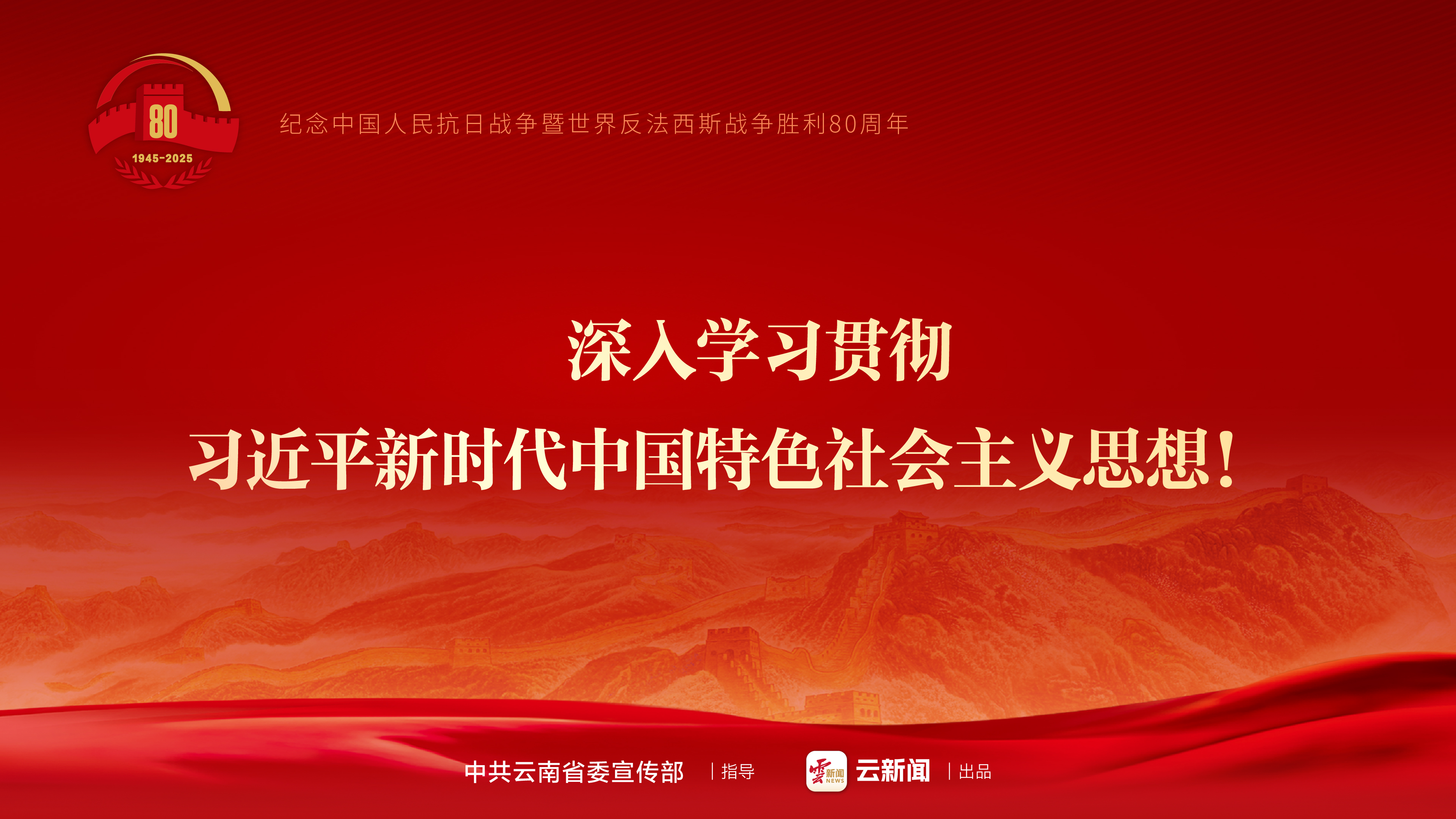 80
1945-2025

纪念中国人民抗日战争暨世界反法西斯战争胜利80周年

深入学习贯彻
习近平新时代中国特色社会主义思想！

中共云南省委宣传部 | 指导 云新闻 NEWS 云新闻 | 出品